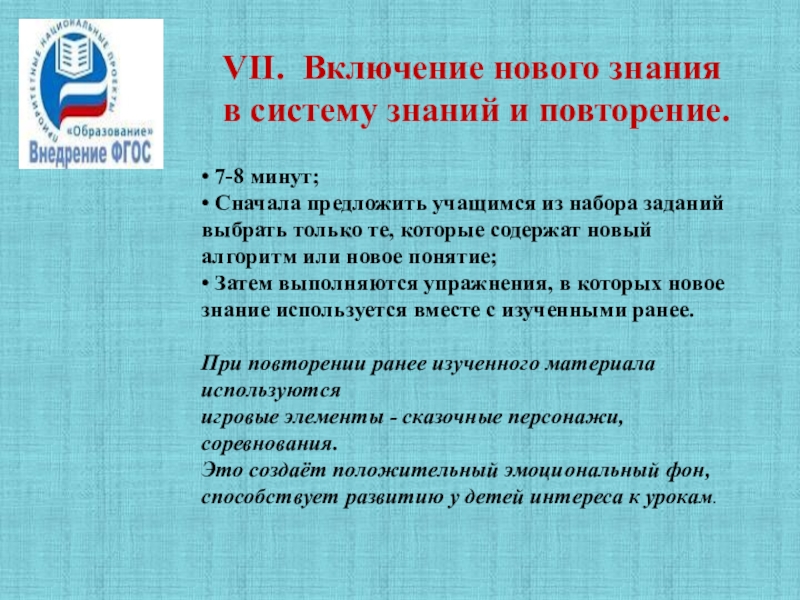 ПРИОРИТЕТНЫЕ НАЦИОНАЛЬНЫЕ ПРОЕКТЫ
«Образование»
Внедрение ФГОС

VII. Включение нового знания в систему знаний и повторение.

• 7-8 минут;
• Сначала предложить учащимся из набора заданий выбрать только те, которые содержат новый алгоритм или новое понятие;
• Затем выполняются упражнения, в которых новое знание используется вместе с изученными ранее.

При повторении ранее изученного материала используются
игровые элементы - сказочные персонажи, соревнования.
Это создаёт положительный эмоциональный фон, способствует развитию у детей интереса к урокам.